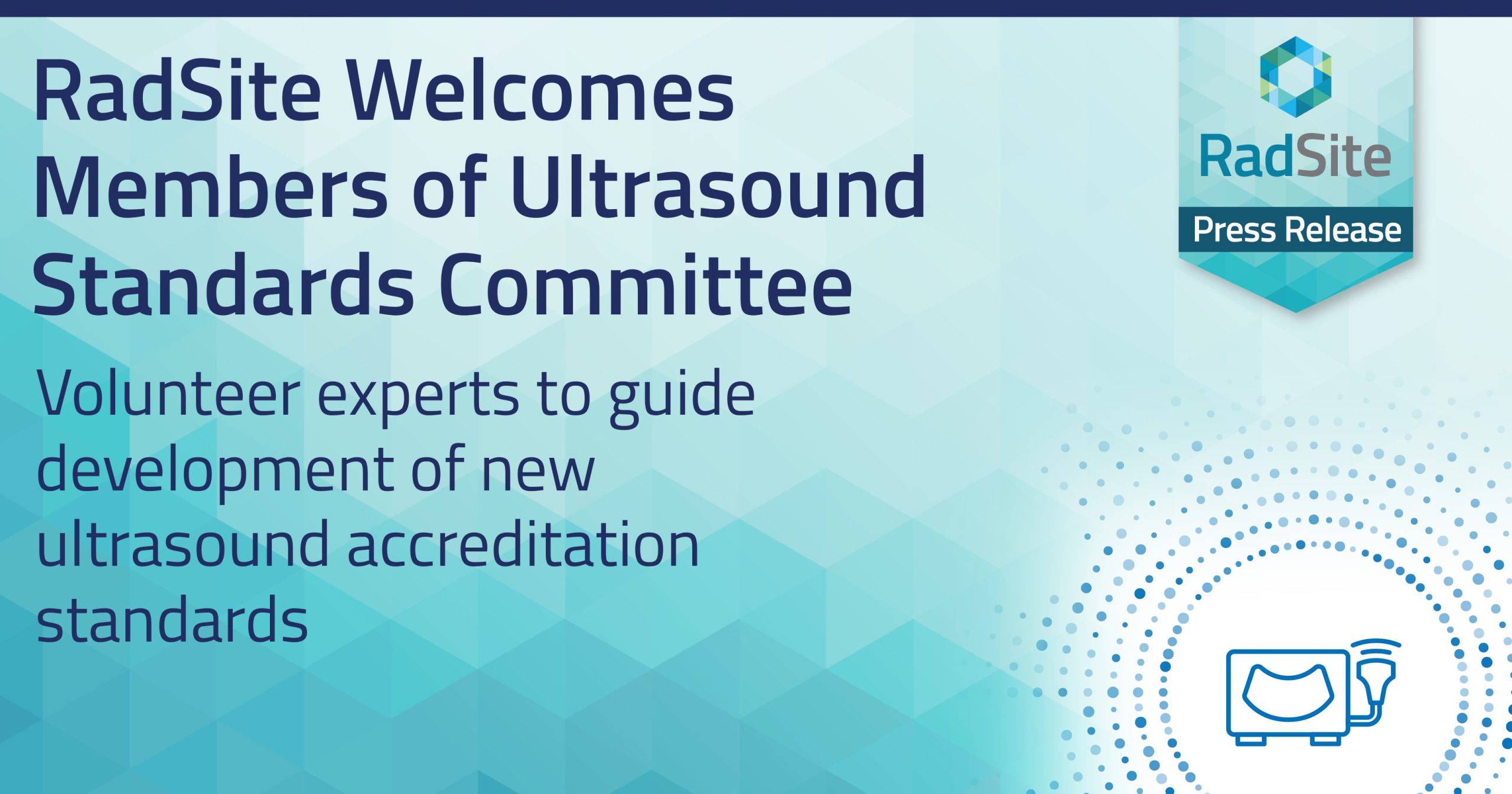 RadSite Welcomes Members of Ultrasound Standards Committee

Volunteer experts to guide development of new ultrasound accreditation standards

RadSite

Press Release